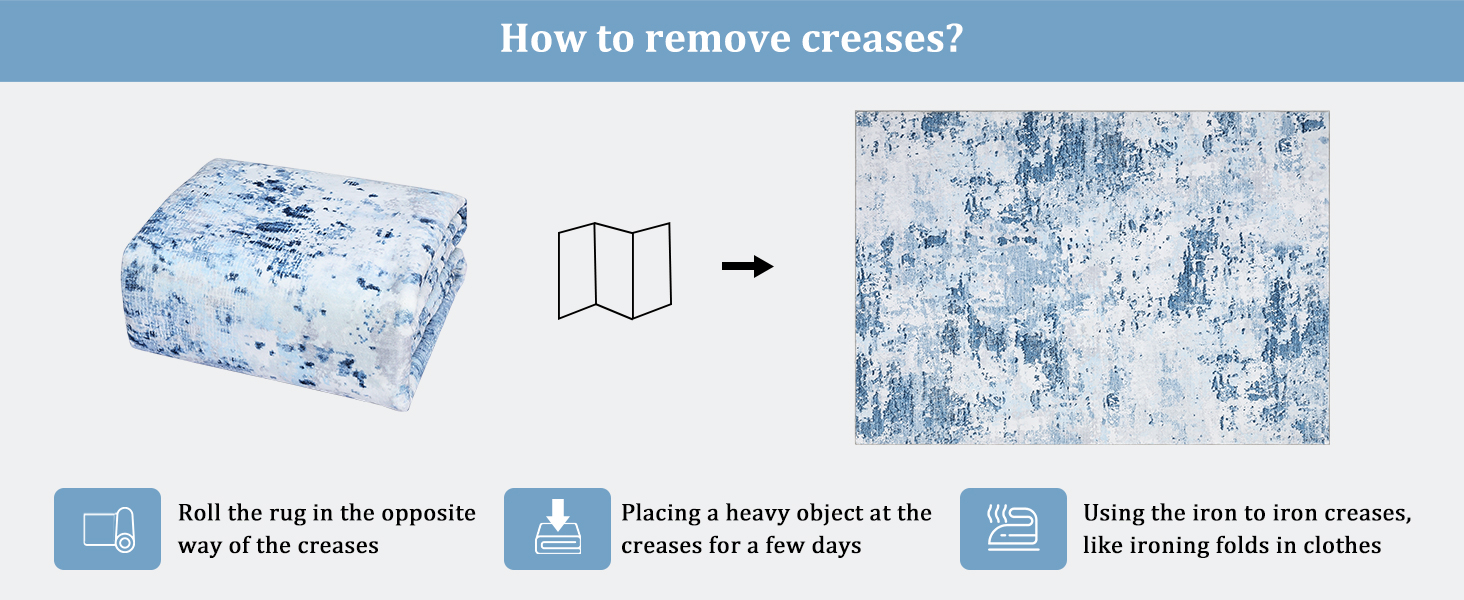 How to remove creases?

Roll the rug in the opposite way of the creases

Placing a heavy object at the creases for a few days

Using the iron to iron creases, like ironing folds in clothes